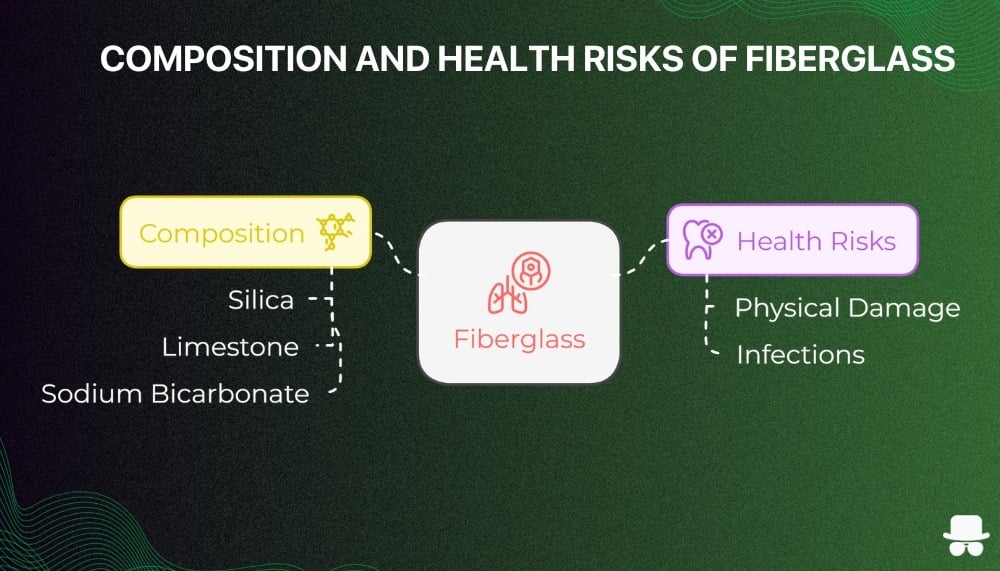 COMPOSITION AND HEALTH RISKS OF FIBERGLASS

Composition

Silica

Limestone

Sodium Bicarbonate

Fiberglass

Health Risks

Physical Damage

Infections